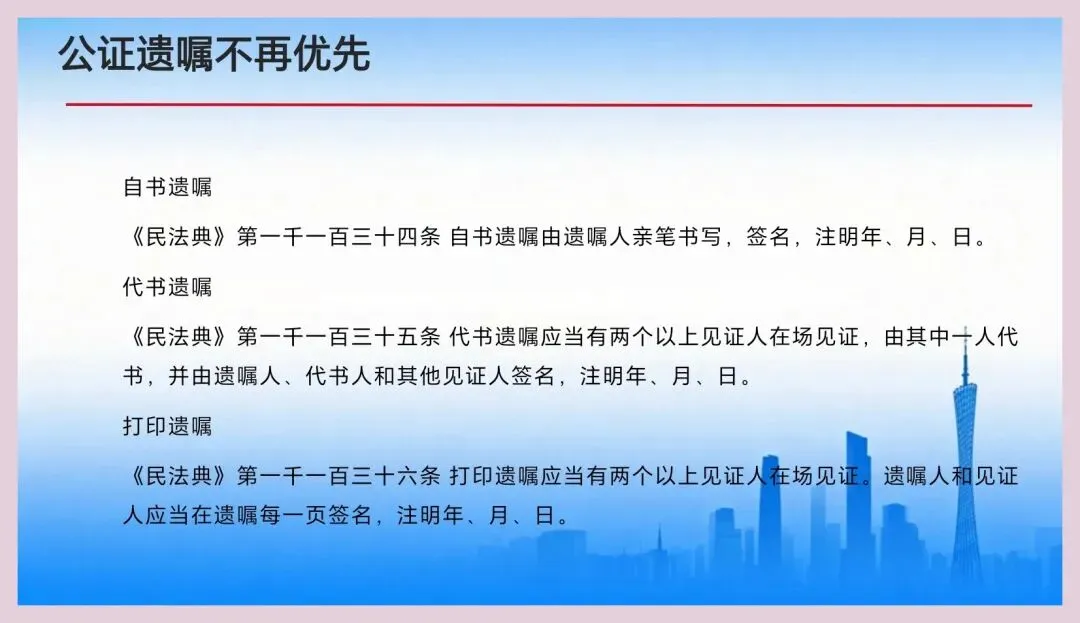 公证遗嘱不再优先

自书遗嘱

《民法典》第一千一百三十四条 自书遗嘱由遗嘱人亲笔书写，签名，注明年、月、日。

代书遗嘱

《民法典》第一千一百三十五条 代书遗嘱应当有两个以上见证人在场见证，由其中一人代书，并由遗嘱人、代书人和其他见证人签名，注明年、月、日。

打印遗嘱

《民法典》第一千一百三十六条 打印遗嘱应当有两个以上见证人在场见证。遗嘱人和见证人应当在遗嘱每一页签名，注明年、月、日。